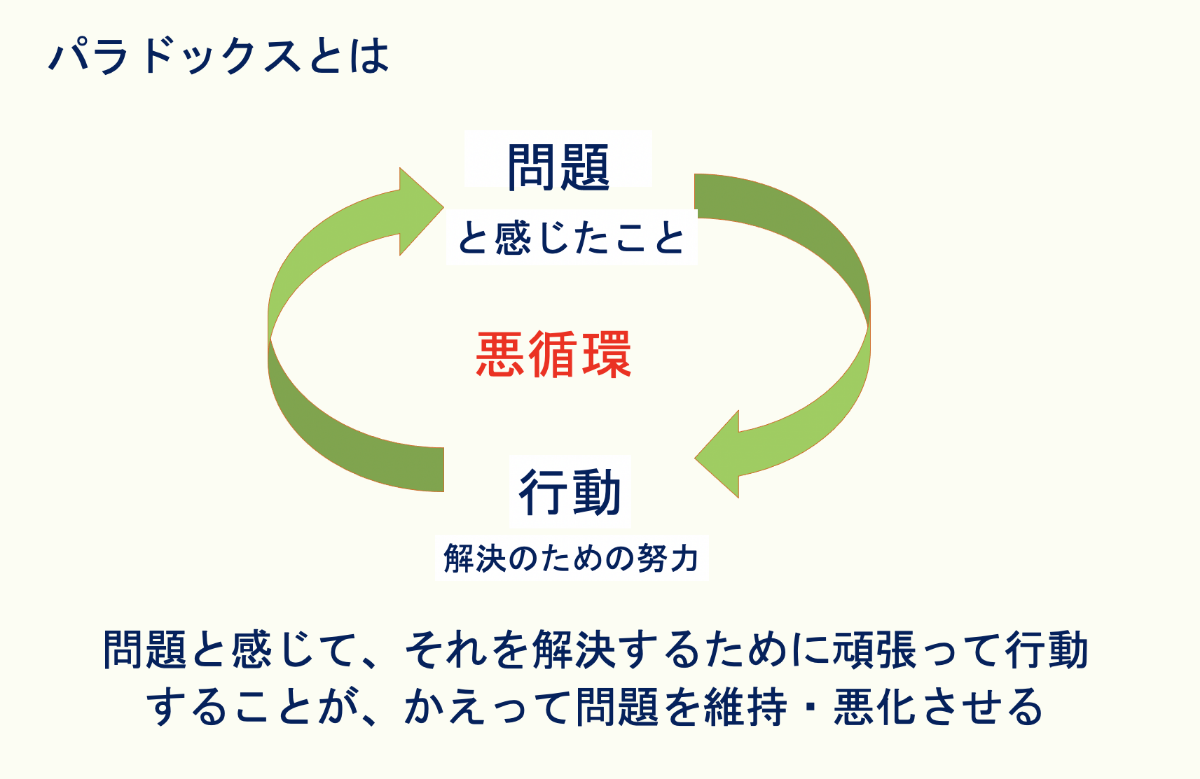 パラドックスとは

問題

と感じたこと

悪循環

行動

解決のための努力

問題と感じて、それを解決するために頑張って行動することが、かえって問題を維持・悪化させる